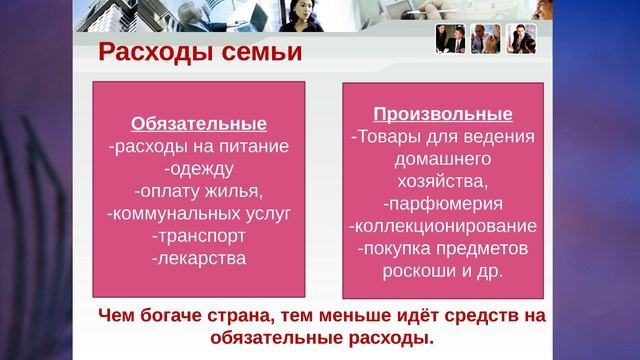 Расходы семьи

Обязательные
-расходы на питание
-одежду
-оплату жилья,
-коммунальных услуг
-транспорт
-лекарства

Произвольные
-Товары для ведения домашнего хозяйства,
-парфюмерия
-коллекционирование
-покупка предметов роскоши и др.

Чем богаче страна, тем меньше идёт средств на обязательные расходы.